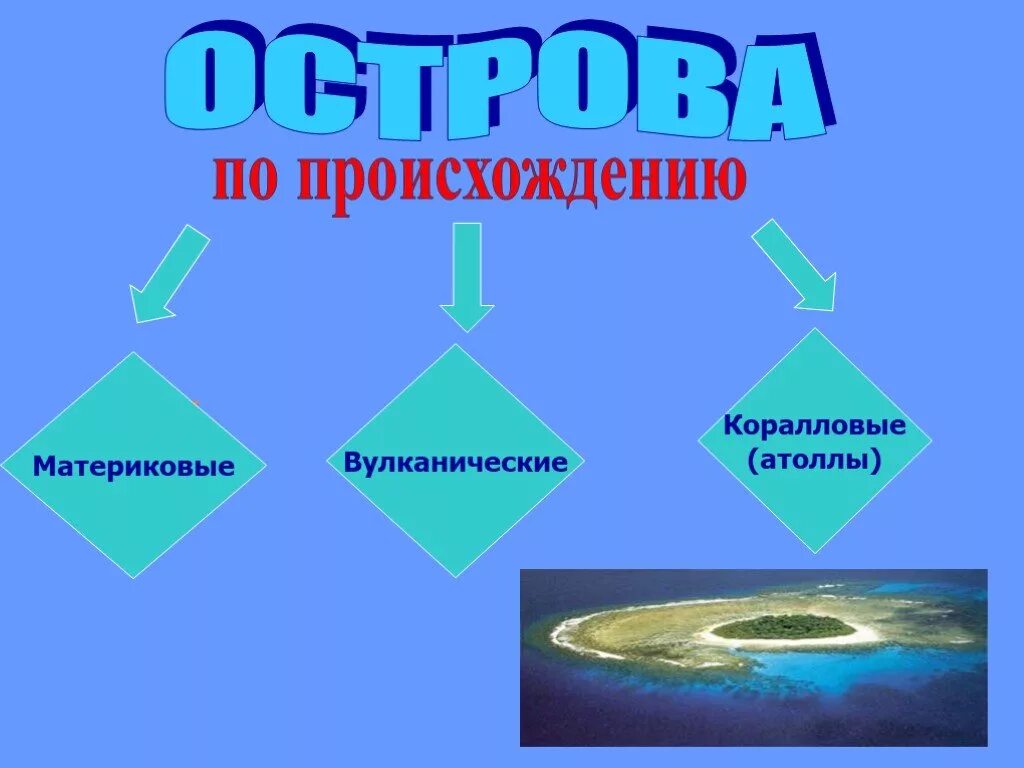 ОСТРОВА

по происхождению

Материковые

Вулканические

Коралловые (атоллы)